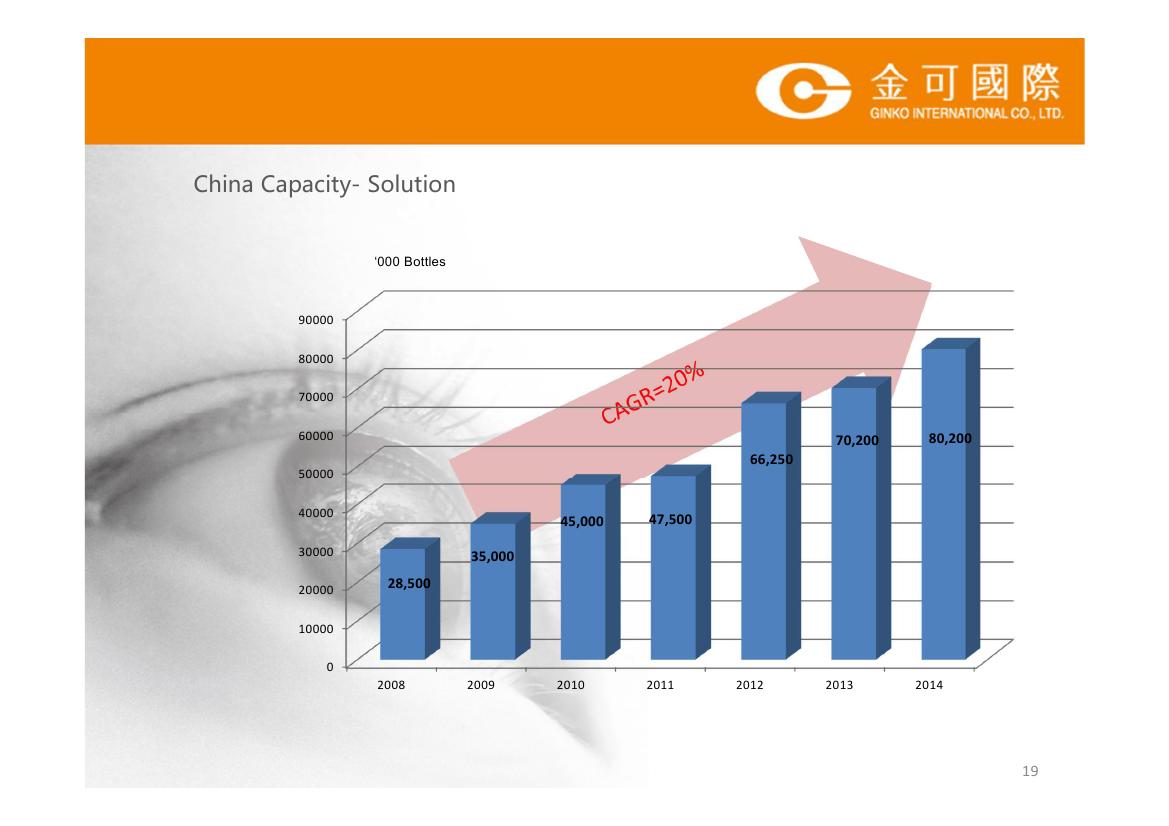 金可國際
GINKO INTERNATIONAL CO., LTD.

China Capacity- Solution

'000 Bottles

90000
80000
70000
60000
50000
40000
30000
20000
10000
0

CAGR=20%

28,500
35,000
45,000
47,500
66,250
70,200
80,200

2008
2009
2010
2011
2012
2013
2014

19